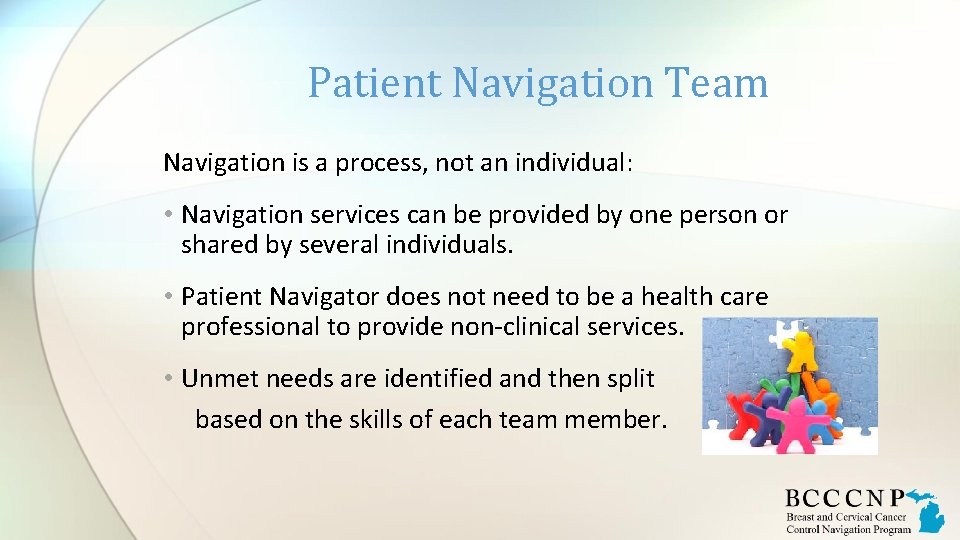 Patient Navigation Team

Navigation is a process, not an individual:

• Navigation services can be provided by one person or shared by several individuals.

• Patient Navigator does not need to be a health care professional to provide non-clinical services.

• Unmet needs are identified and then split based on the skills of each team member.

BCCCNP
Breast and Cervical Cancer
Control Navigation Program